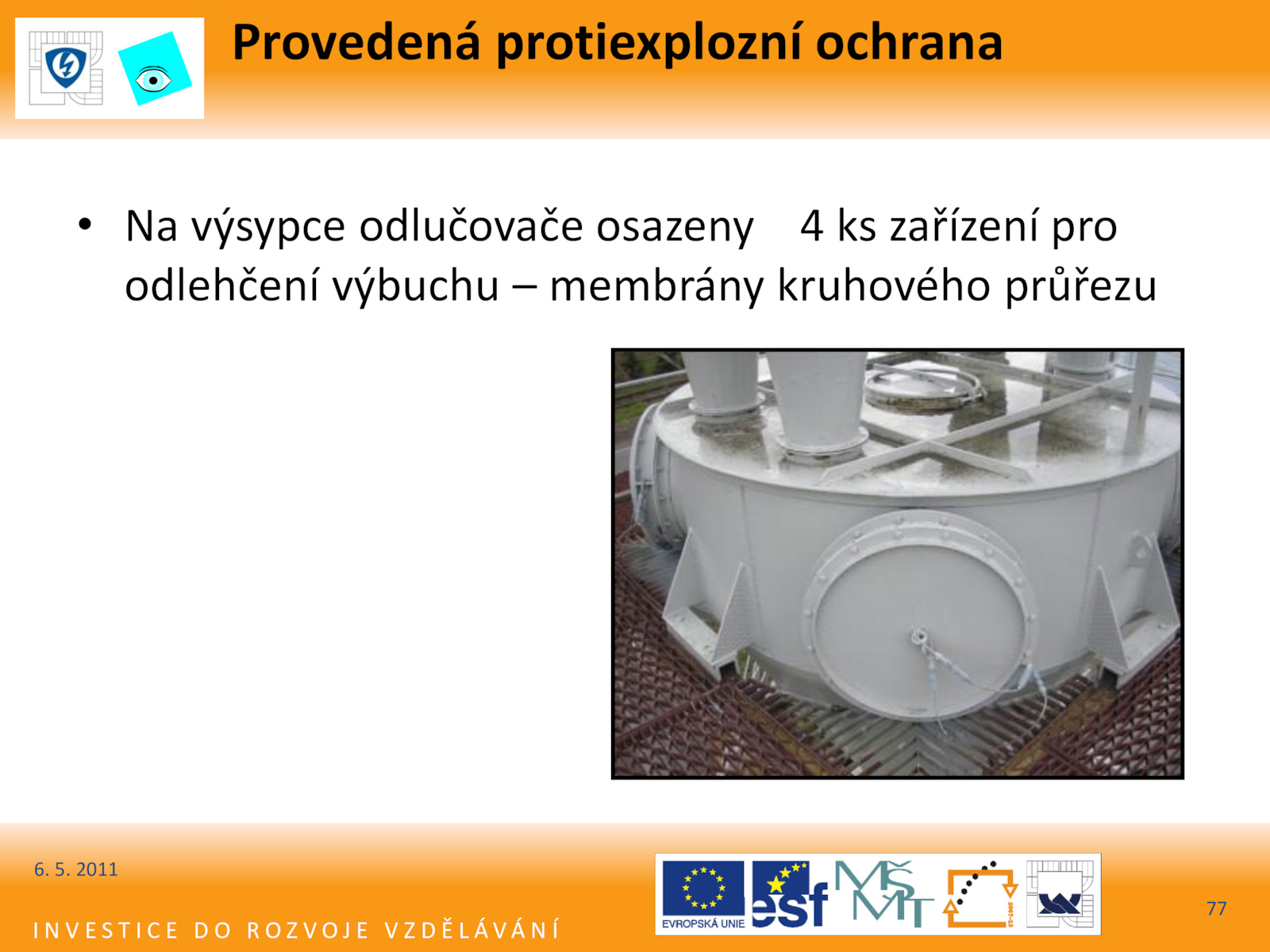 Provedená protiexplozní ochrana

• Na výsypce odlučovače osazeny 4 ks zařízení pro odlehčení výbuchu – membrány kruhového průřezu

6. 5. 2011

INVESTICE DO ROZVOJE VZDĚLÁVÁNÍ

EVROPSKÁ UNIE

esf

MŠMT

77